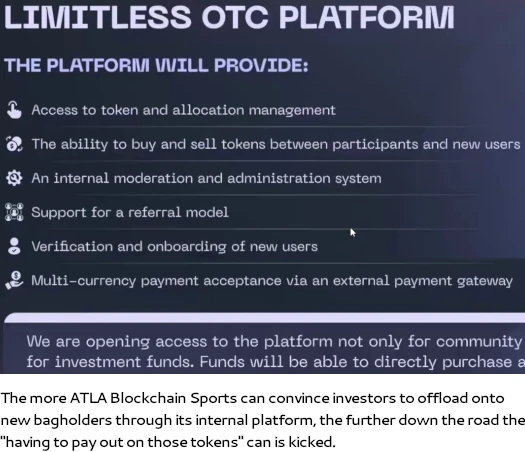 LIMITLESS OTC PLATFORM

THE PLATFORM WILL PROVIDE:

Access to token and allocation management

The ability to buy and sell tokens between participants and new users

An internal moderation and administration system

Support for a referral model

Verification and onboarding of new users

Multi-currency payment acceptance via an external payment gateway

We are opening access to the platform not only for community for investment funds. Funds will be able to directly purchase a

The more ATLA Blockchain Sports can convince investors to offload onto new bagholders through its internal platform, the further down the road the "having to pay out on those tokens" can is kicked.